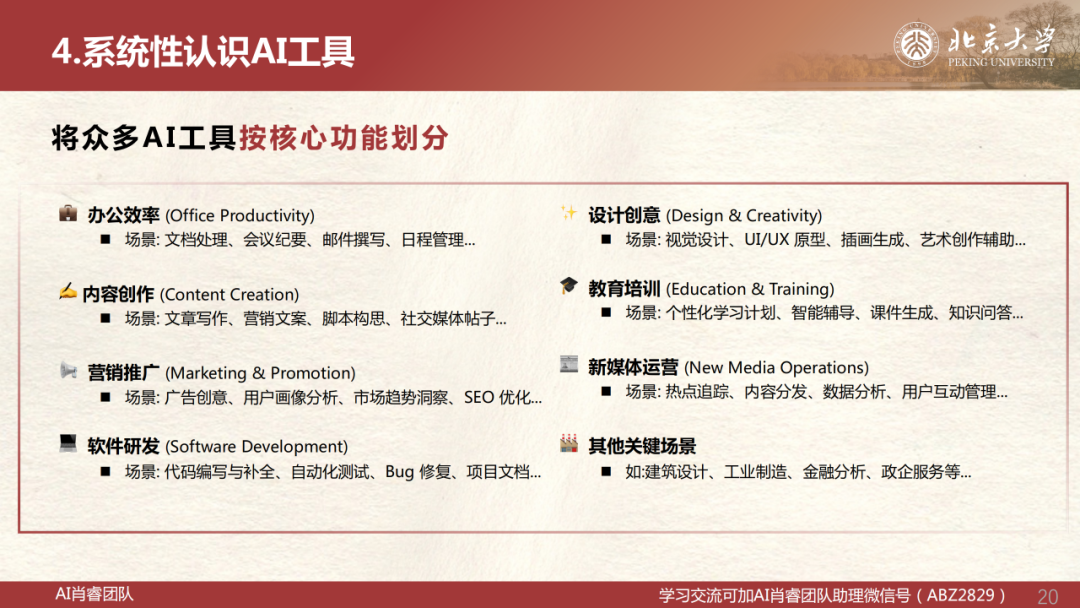 4.系统性认识AI工具

北京大学
PEKING UNIVERSITY

将众多AI工具按核心功能划分

办公效率 (Office Productivity)
■ 场景: 文档处理、会议纪要、邮件撰写、日程管理...

内容创作 (Content Creation)
■ 场景: 文章写作、营销文案、脚本构思、社交媒体帖子...

营销推广 (Marketing & Promotion)
■ 场景: 广告创意、用户画像分析、市场趋势洞察、SEO 优化...

软件研发 (Software Development)
■ 场景: 代码编写与补全、自动化测试、Bug 修复、项目文档...

设计创意 (Design & Creativity)
■ 场景: 视觉设计、UI/UX 原型、插画生成、艺术创作辅助...

教育培训 (Education & Training)
■ 场景: 个性化学习计划、智能辅导、课件生成、知识问答...

新媒体运营 (New Media Operations)
■ 场景: 热点追踪、内容分发、数据分析、用户互动管理...

其他关键场景
■ 如:建筑设计、工业制造、金融分析、政企服务等...

AI肖睿团队

学习交流可加AI肖睿团队助理微信号（ABZ2829） 20